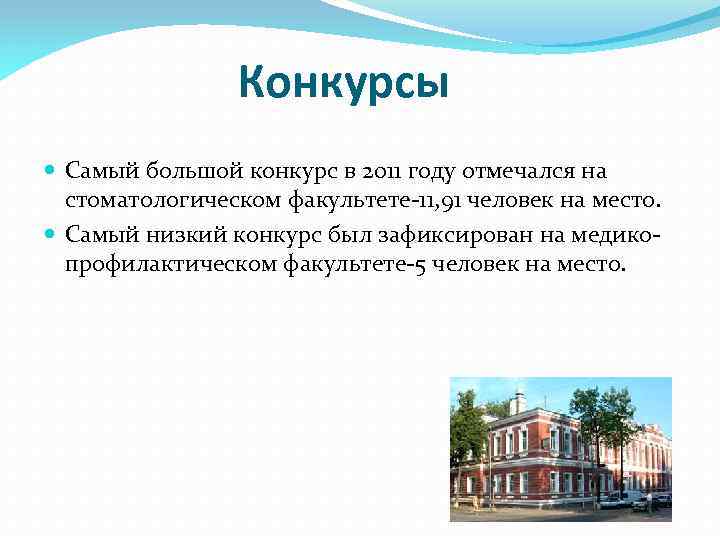 Конкурсы

Самый большой конкурс в 2011 году отмечался на стоматологическом факультете-11,91 человек на место.

Самый низкий конкурс был зафиксирован на медико-профилактическом факультете-5 человек на место.